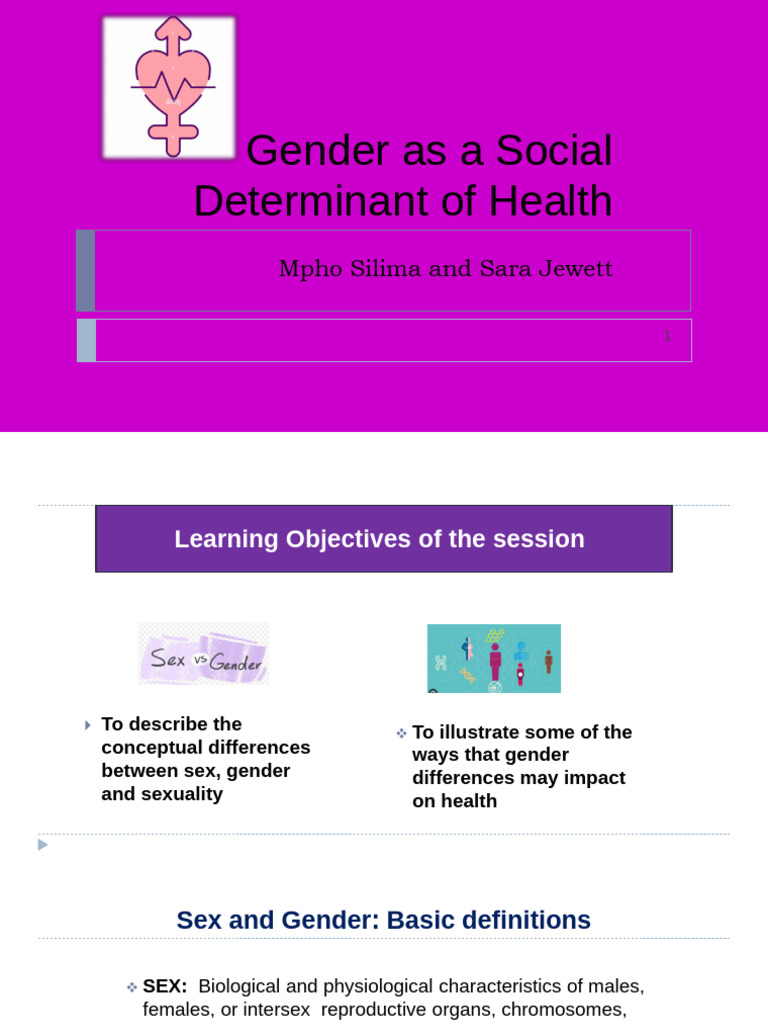 Gender as a Social Determinant of Health

Mpho Silima and Sara Jewett

1

Learning Objectives of the session

Sex vs Gender

To describe the conceptual differences between sex, gender and sexuality

To illustrate some of the ways that gender differences may impact on health

Sex and Gender: Basic definitions

SEX: Biological and physiological characteristics of males, females, or intersex reproductive organs, chromosomes,